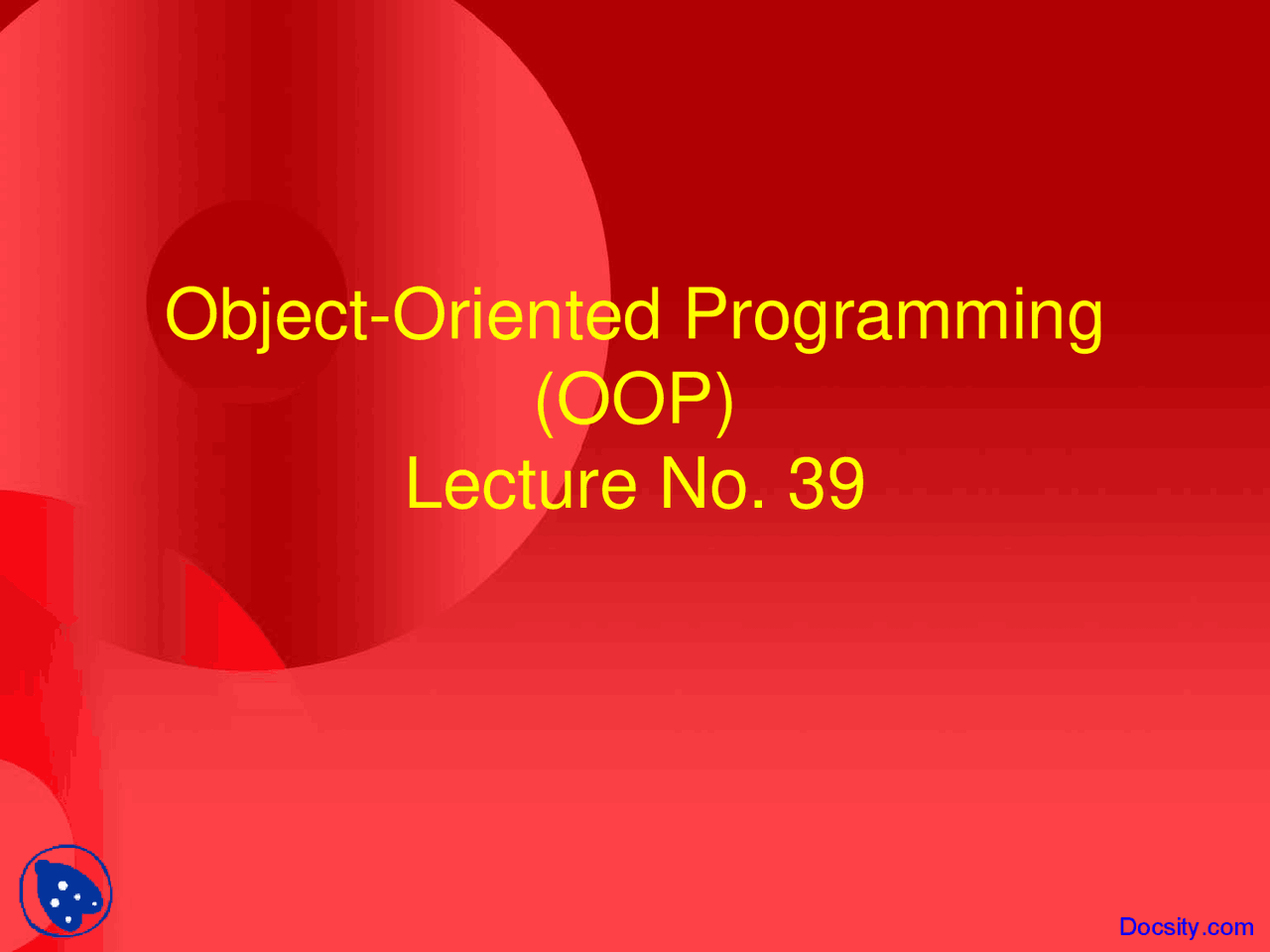 Object-Oriented Programming (OOP)
Lecture No. 39

Docsity.com